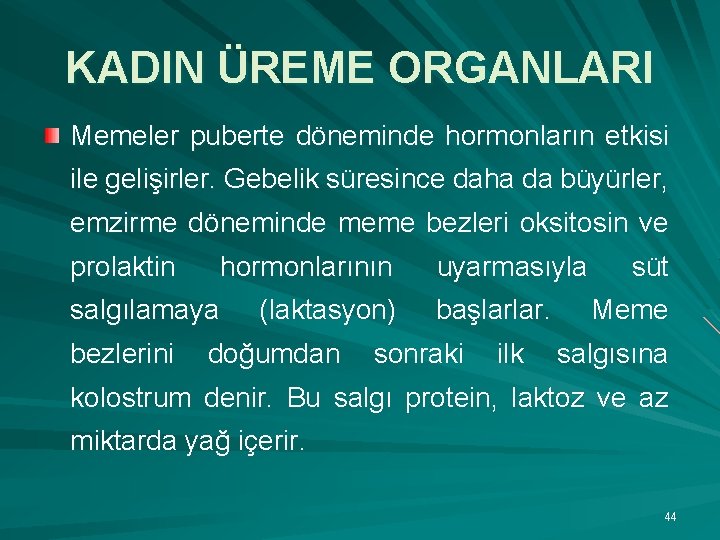 KADIN ÜREME ORGANLARI

Memeler puberte döneminde hormonların etkisi ile gelişirler. Gebelik süresince daha da büyürler, emzirme döneminde meme bezleri oksitosin ve prolaktin hormonlarının uyarmasıyla süt salgılamaya (laktasyon) başlarlar. Meme bezlerini doğumdan sonraki ilk salgısına kolostrum denir. Bu salgı protein, laktoz ve az miktarda yağ içerir.

44